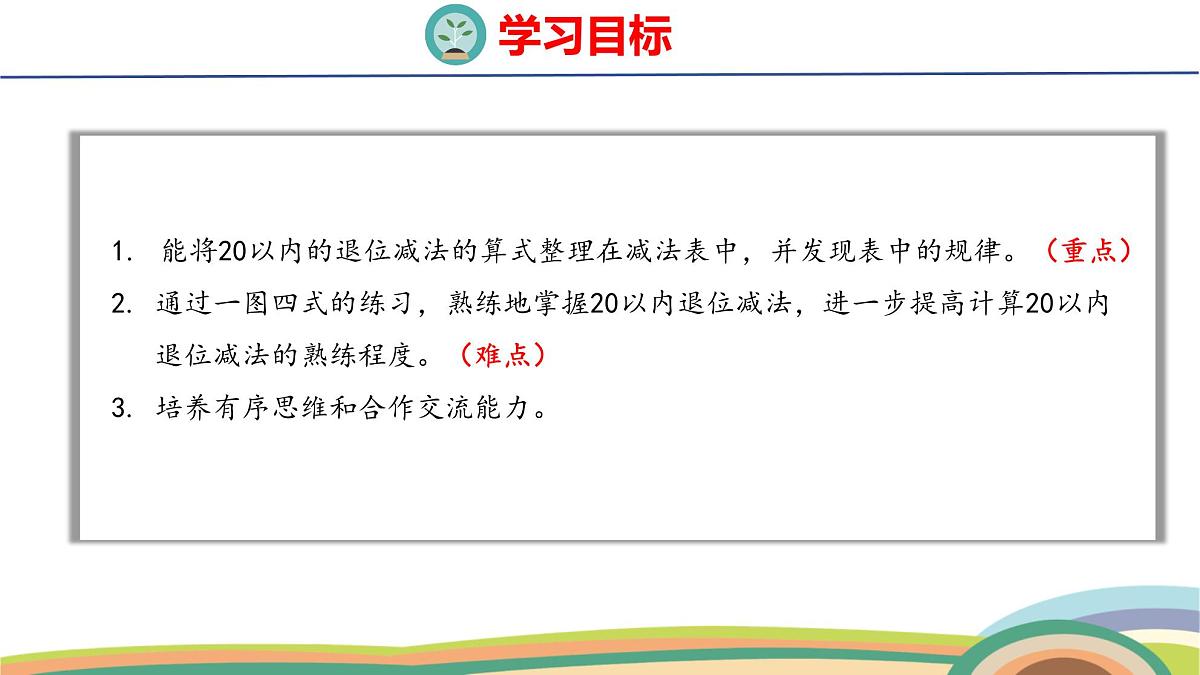 学习目标

1. 能将20以内的退位减法的算式整理在减法表中，并发现表中的规律。（重点）

2. 通过一图四式的练习，熟练地掌握20以内退位减法，进一步提高计算20以内退位减法的熟练程度。（难点）

3. 培养有序思维和合作交流能力。